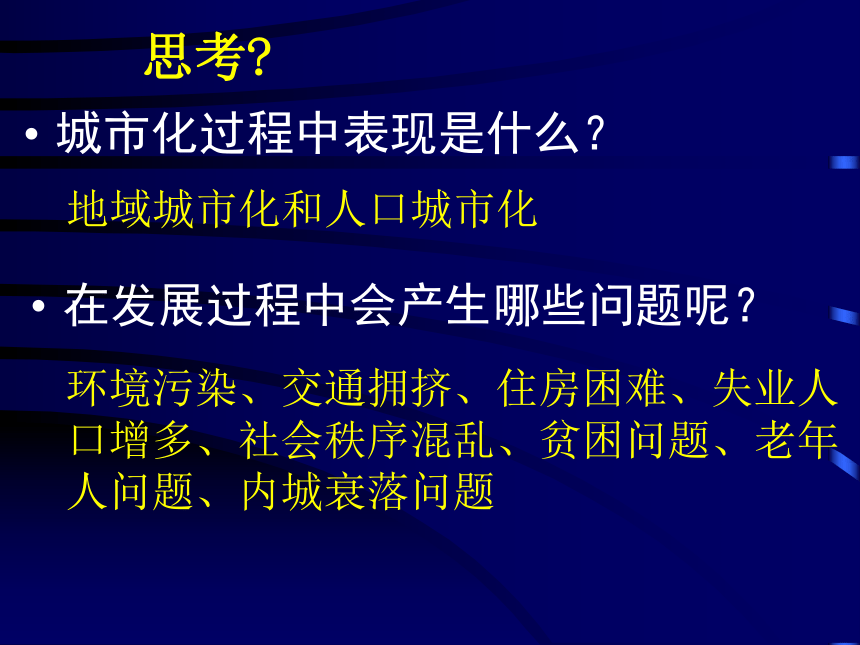 思考?

• 城市化过程中表现是什么？

地域城市化和人口城市化

• 在发展过程中会产生哪些问题呢？

环境污染、交通拥挤、住房困难、失业人口增多、社会秩序混乱、贫困问题、老年人问题、内城衰落问题